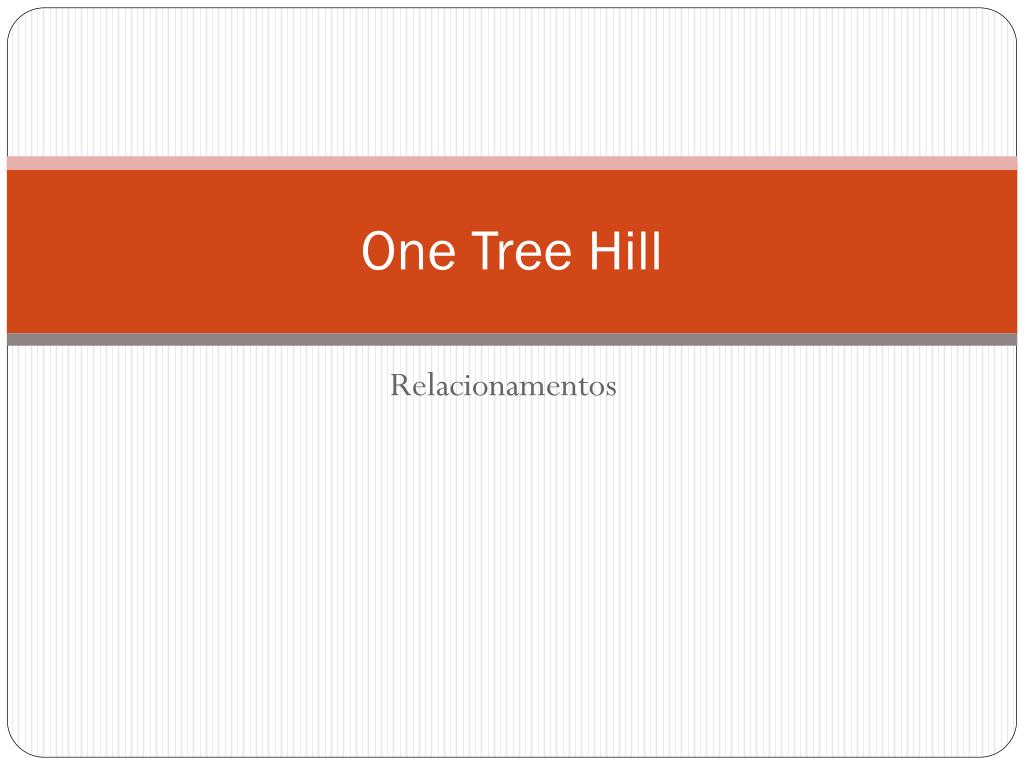 One Tree Hill

Relacionamentos